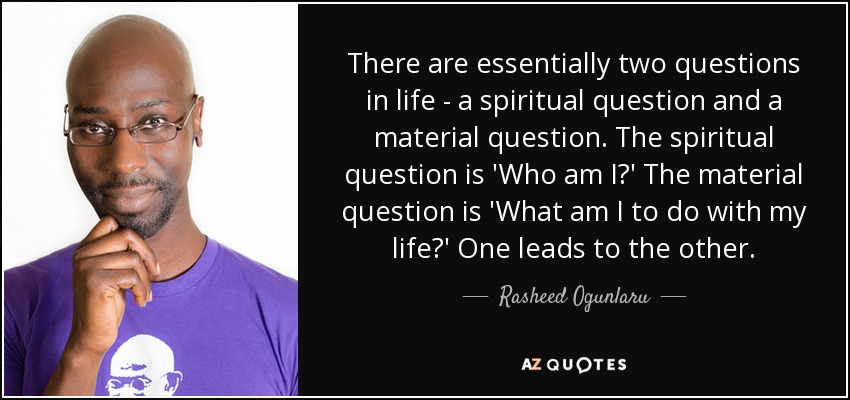 There are essentially two questions in life - a spiritual question and a material question. The spiritual question is 'Who am I?' The material question is 'What am I to do with my life?' One leads to the other.

— Rasheed Ogunlaru —

AZ QUOTES